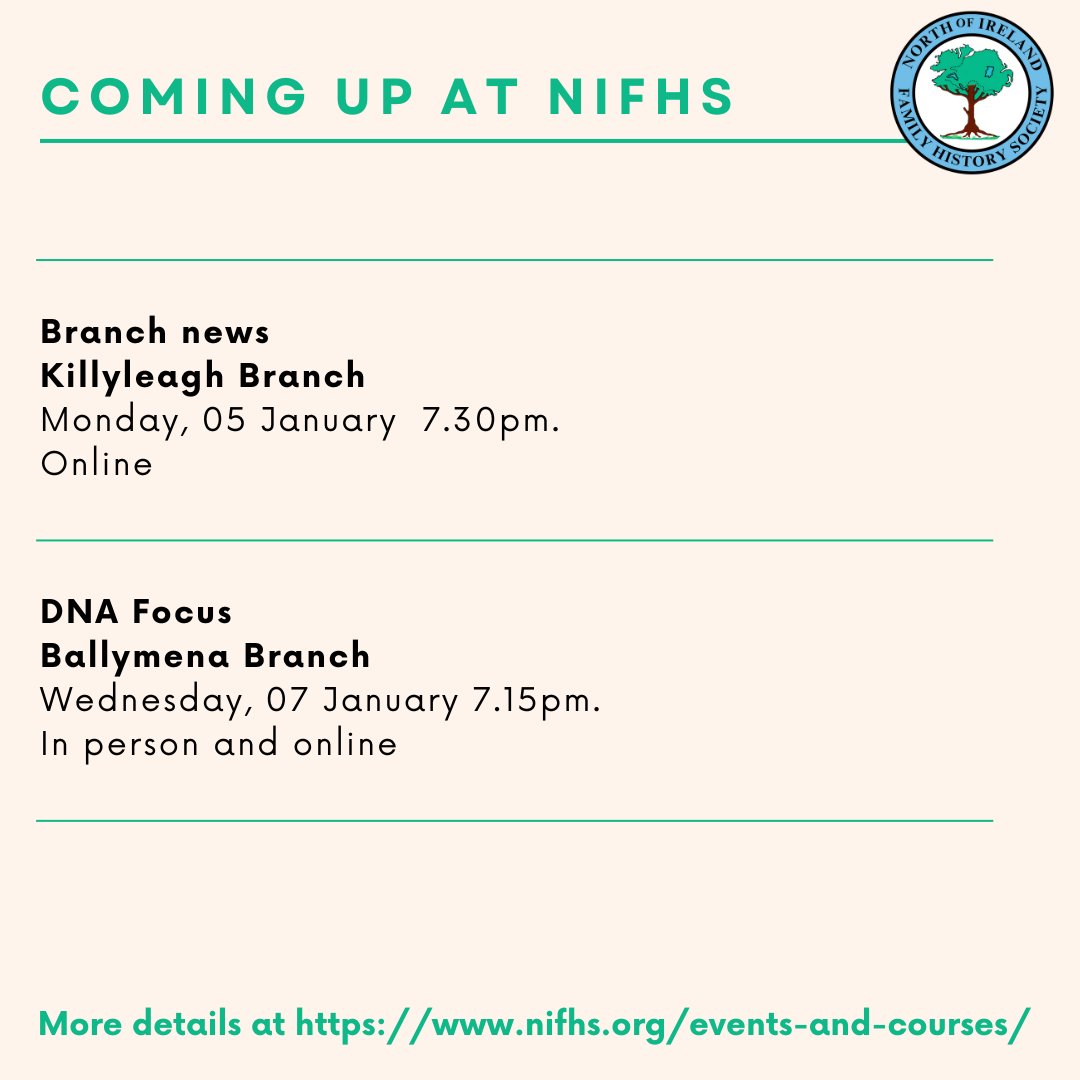 COMING UP AT NIFHS

NORTH OF IRELAND FAMILY HISTORY SOCIETY

Branch news
Killyleagh Branch
Monday, 05 January 7.30pm.
Online

DNA Focus
Ballymena Branch
Wednesday, 07 January 7.15pm.
In person and online

More details at https://www.nifhs.org/events-and-courses/